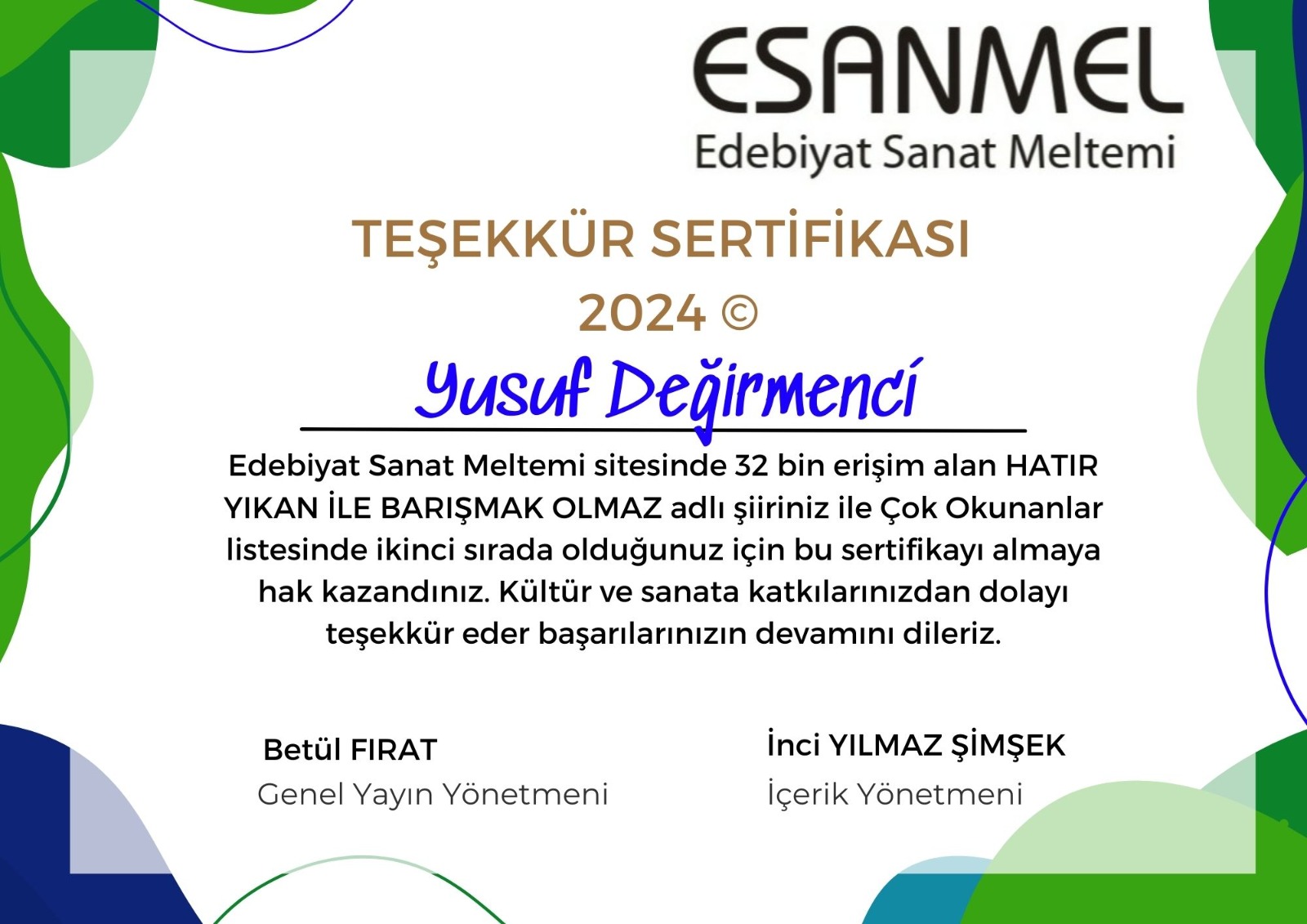 ESANMEL
Edebiyat Sanat Meltemi

TEŞEKKÜR SERTİFİKASI
2024 ©

Yusuf Değirmenci

Edebiyat Sanat Meltemi sitesinde 32 bin erişim alan HATIR YIKAN İLE BARIŞMAK OLMAZ adlı şiiriniz ile Çok Okunanlar listesinde ikinci sırada olduğunuz için bu sertifikayı almaya hak kazandınız. Kültür ve sanata katkılarınızdan dolayı teşekkür eder başarılarınızın devamını dileriz.

Betül FIRAT
Genel Yayın Yönetmeni

İnci YILMAZ ŞİMŞEK
İçerik Yönetmeni